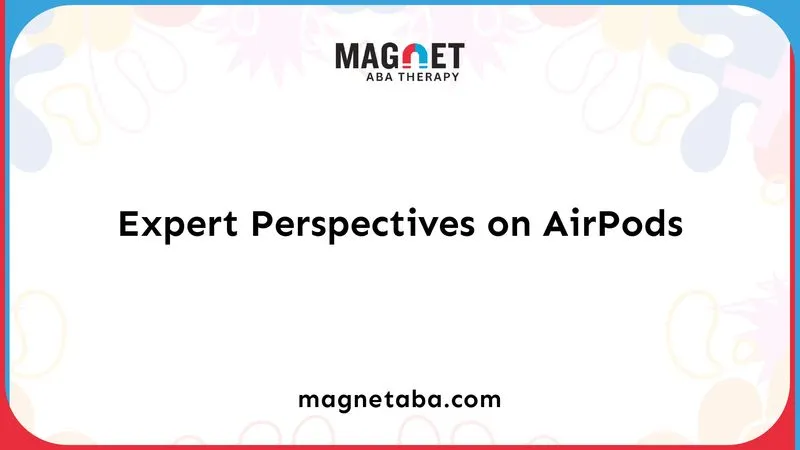 MAGNET
ABA THERAPY

Expert Perspectives on AirPods

magnetaba.com